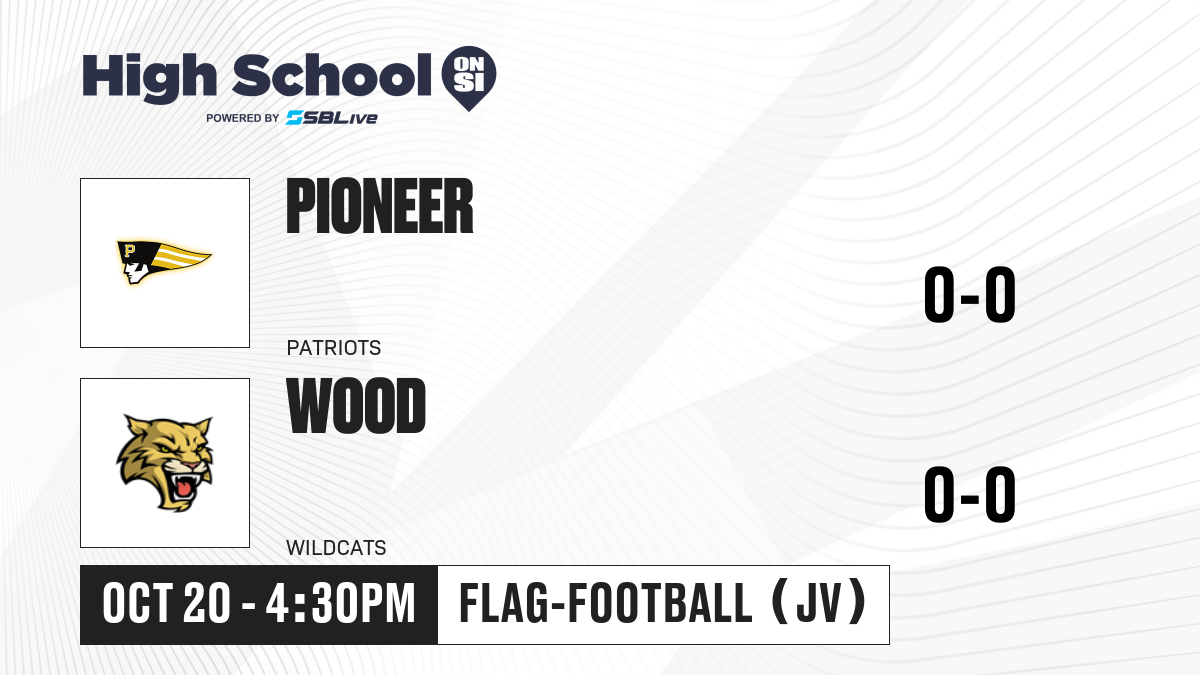 High School ON SI
POWERED BY SBLive

PIONEER
PATRIOTS
0-0

WOOD
WILDCATS
0-0

OCT 20 - 4:30PM
FLAG-FOOTBALL (JV)